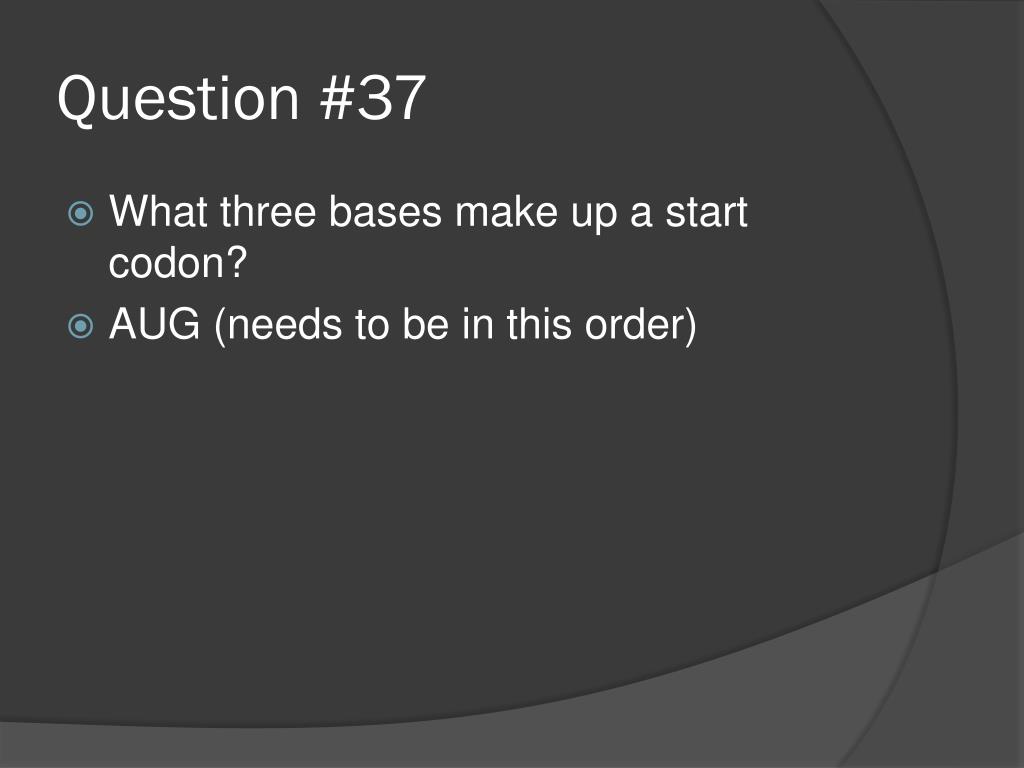 Question #37

What three bases make up a start codon?

AUG (needs to be in this order)